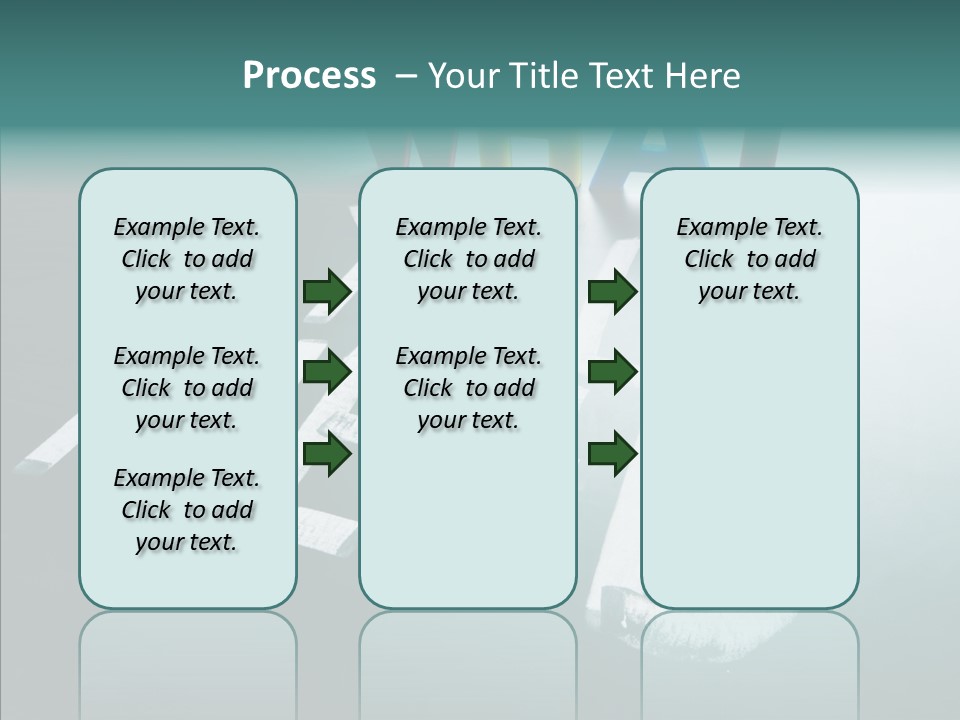 Process – Your Title Text Here

Example Text. Click to add your text.

Example Text. Click to add your text.

Example Text. Click to add your text.

Example Text. Click to add your text.

Example Text. Click to add your text.

Example Text. Click to add your text.